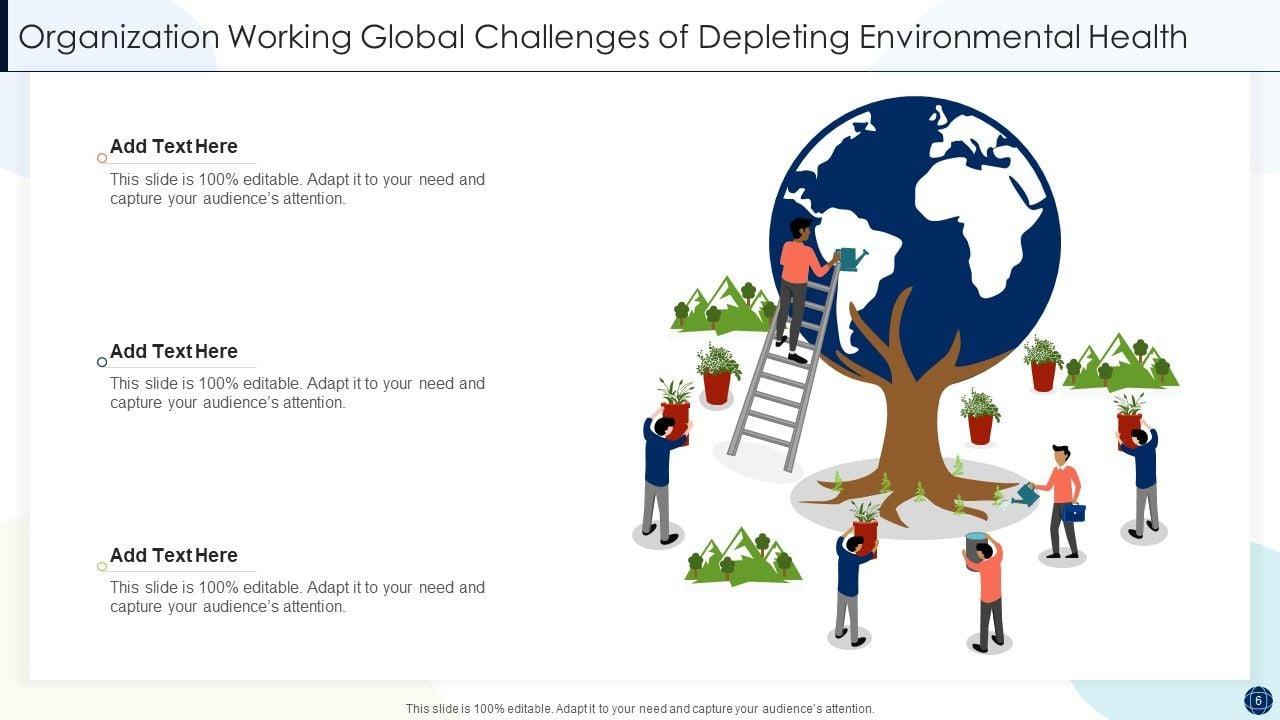 Organization Working Global Challenges of Depleting Environmental Health

Add Text Here
This slide is 100% editable. Adapt it to your need and capture your audience's attention.

Add Text Here
This slide is 100% editable. Adapt it to your need and capture your audience's attention.

Add Text Here
This slide is 100% editable. Adapt it to your need and capture your audience's attention.

This slide is 100% editable. Adapt it to your need and capture your audience's attention.

6